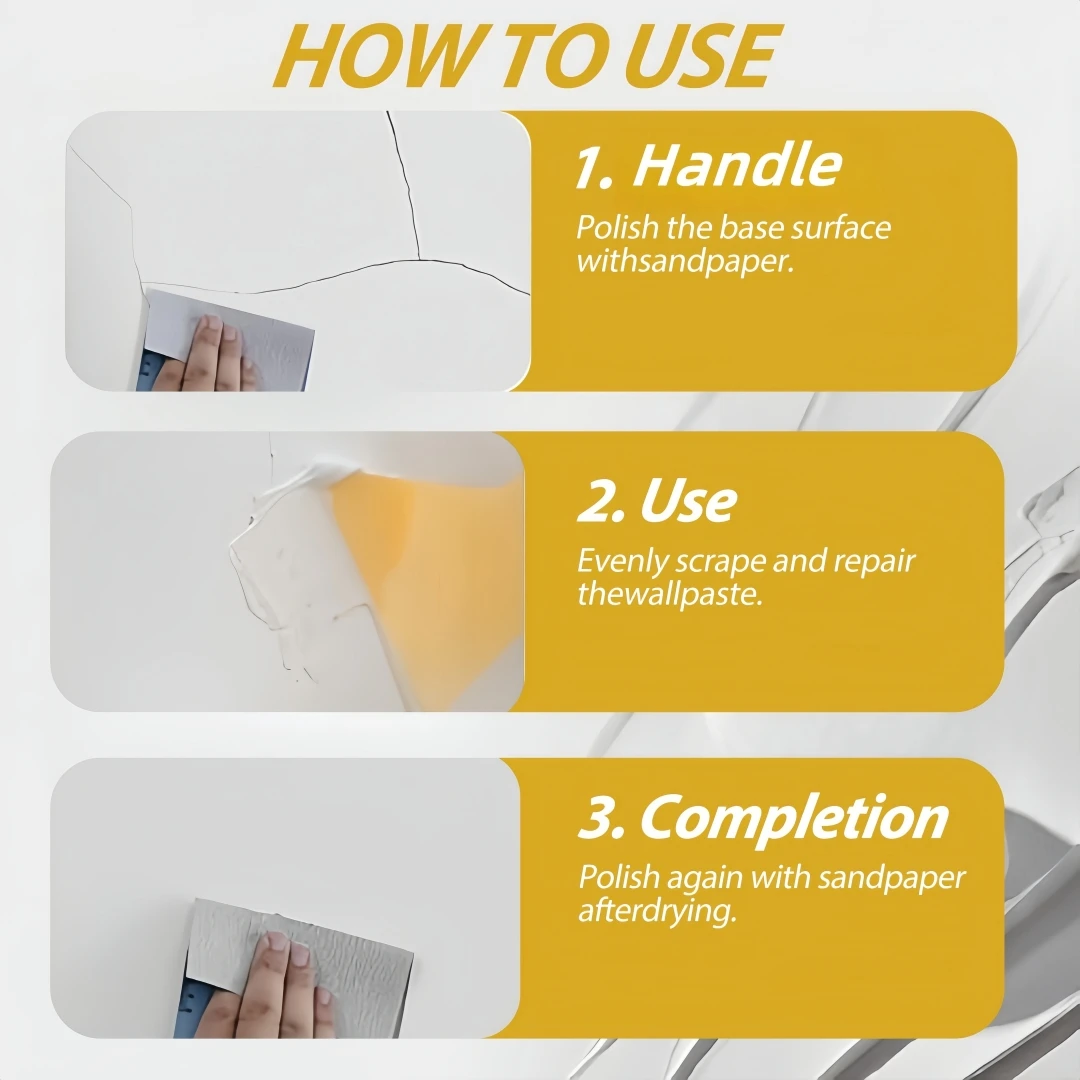 HOW TO USE

1. Handle

Polish the base surface withsandpaper.

2. Use

Evenly scrape and repair thewallpaste.

3. Completion

Polish again with sandpaper afterdrying.